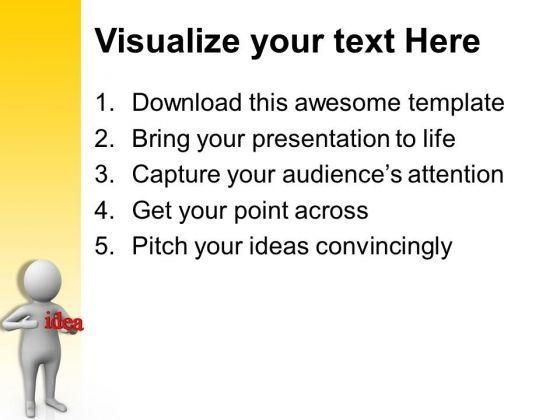 Visualize your text Here

1. Download this awesome template
2. Bring your presentation to life
3. Capture your audience's attention
4. Get your point across
5. Pitch your ideas convincingly

idea